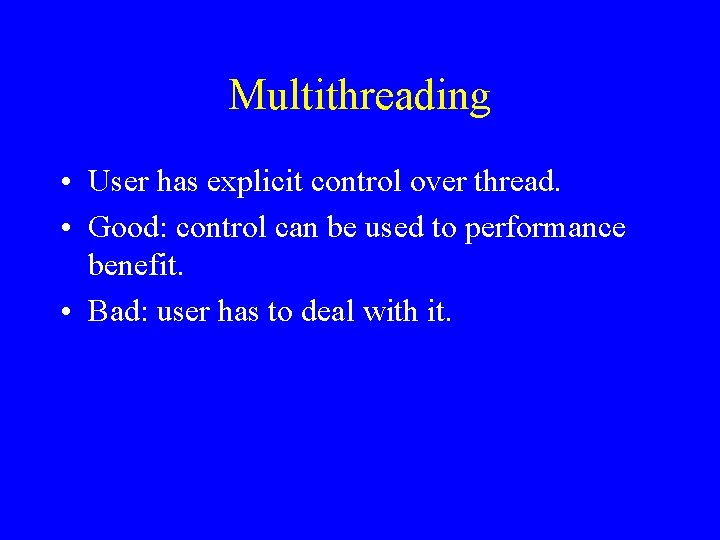 Multithreading

• User has explicit control over thread.
• Good: control can be used to performance benefit.
• Bad: user has to deal with it.